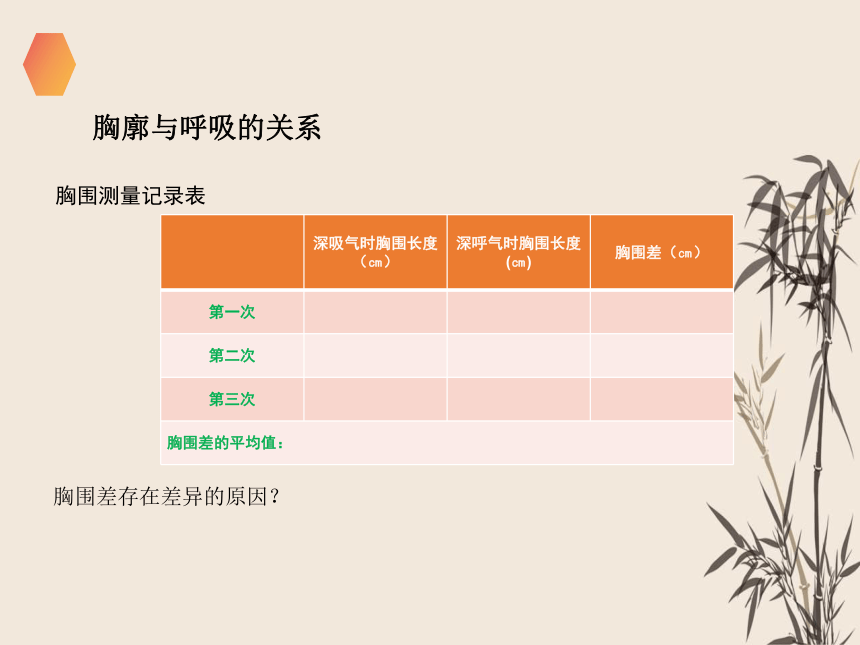 胸廓与呼吸的关系

胸围测量记录表

| | 深吸气时胸围长度（cm） | 深呼气时胸围长度（cm） | 胸围差（cm） |
|---|---|---|---|
| 第一次 | | | |
| 第二次 | | | |
| 第三次 | | | |
| 胸围差的平均值： | | | |

胸围差存在差异的原因？